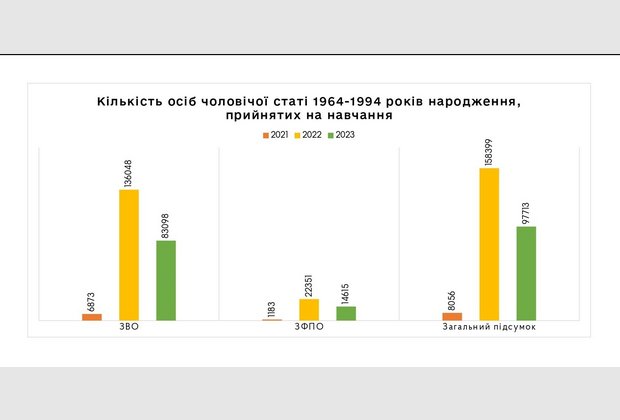 Кількість осіб чоловічої статі 1964-1994 років народження, прийнятих на навчання

2021 2022 2023

6873
136048
83098
ЗВО

1183
22351
14615
ЗФПО

8056
158399
97713
Загальний підсумок